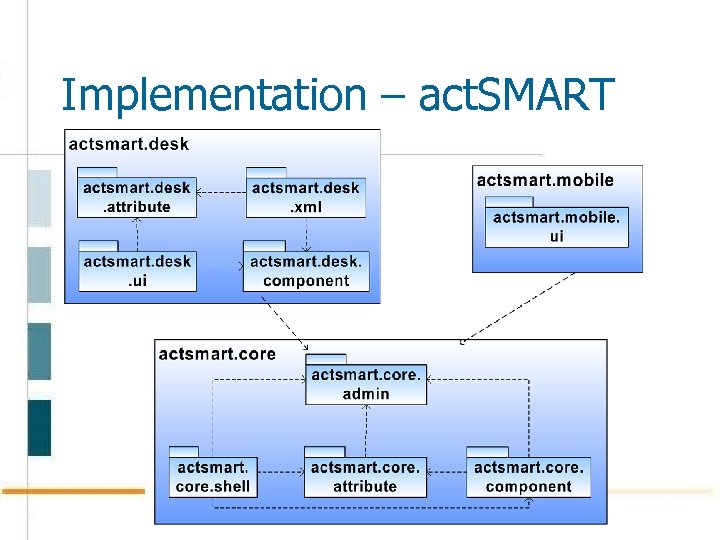 Implementation – actSMART

actsmart.desk

actsmart.desk .attribute

actsmart.desk .xml

actsmart.desk .ui

actsmart.desk. component

actsmart.mobile

actsmart.mobile. ui

actsmart.core

actsmart.core. admin

actsmart. core.shell

actsmart.core. attribute

actsmart.core. component